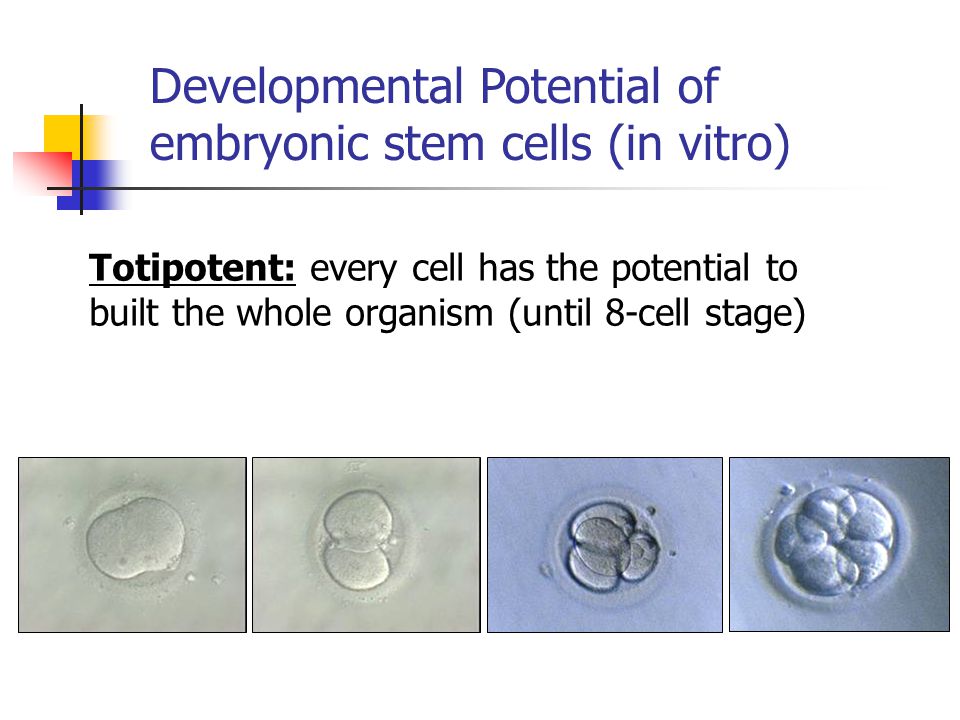 Developmental Potential of embryonic stem cells (in vitro)

Totipotent: every cell has the potential to built the whole organism (until 8-cell stage)